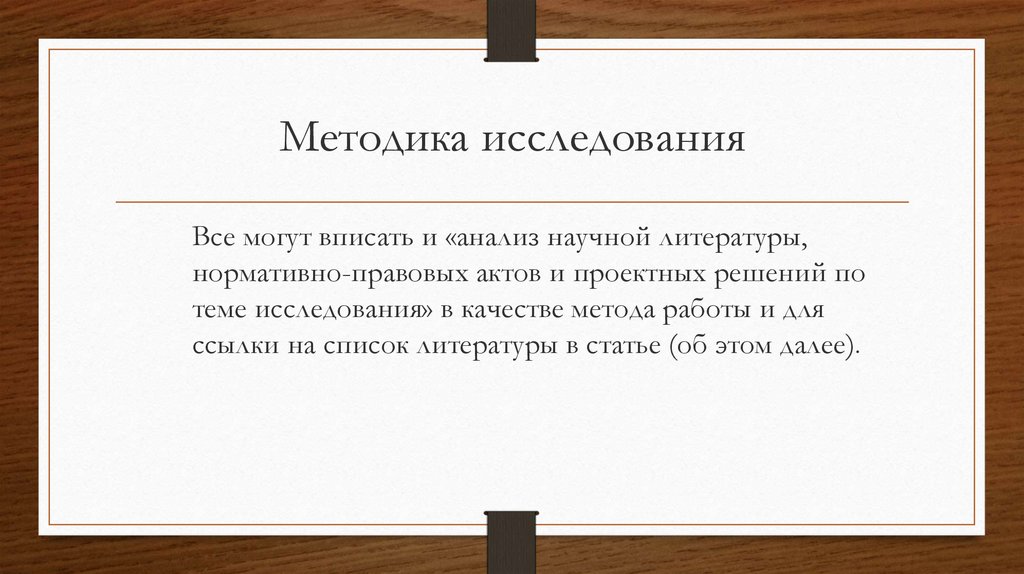 Методика исследования

Все могут вписать и «анализ научной литературы, нормативно-правовых актов и проектных решений по теме исследования» в качестве метода работы и для ссылки на список литературы в статье (об этом далее).